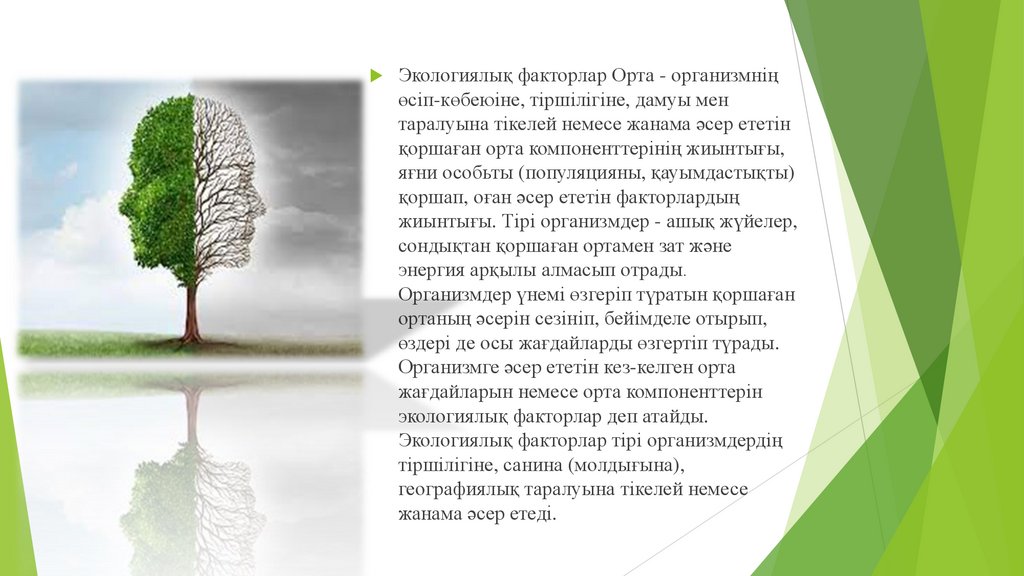 Экологиялық факторлар Орта - организмнің өсіп-көбеюіне, тіршілігіне, дамуы мен таралуына тікелей немесе жанама әсер ететін қоршаған орта компоненттерінің жиынтығы, яғни особьты (популяцияны, қауымдастықты) қоршап, оған әсер ететін факторлардың жиынтығы. Тірі организмдер - ашық жүйелер, сондықтан қоршаған ортамен зат және энергия арқылы алмасып отрады. Организмдер үнемі өзгеріп тұратын қоршаған ортаның әсерін сезініп, бейімделе отырып, өздері де осы жағдайларды өзгертіп тұрады. Организмге әсер ететін кез-келген орта жағдайларын немесе орта компоненттерін экологиялық факторлар деп атайды. Экологиялық факторлар тірі организмдердің тіршілігіне, санина (молдығына), географиялық таралуына тікелей немесе жанама әсер етеді.